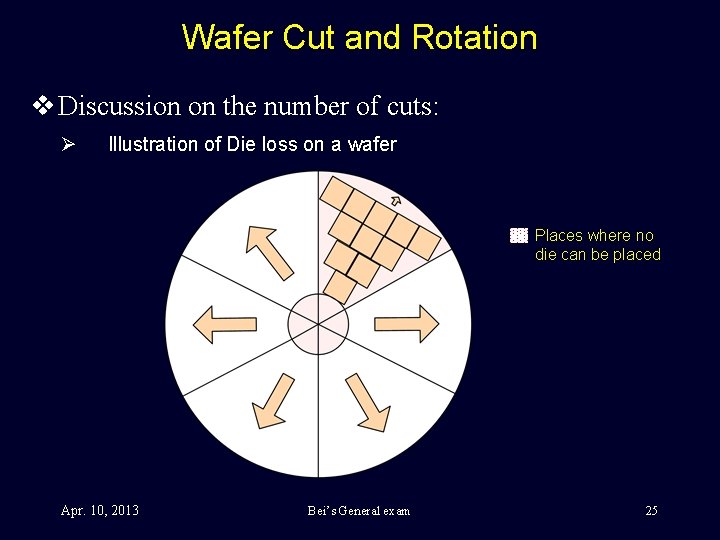 Wafer Cut and Rotation

❖ Discussion on the number of cuts:

➢ Illustration of Die loss on a wafer

Places where no die can be placed

Apr. 10, 2013

Bei's General exam

25